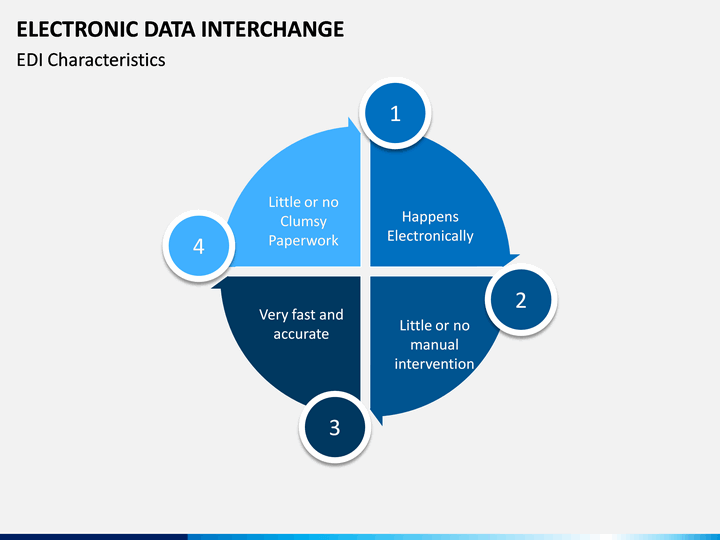 ELECTRONIC DATA INTERCHANGE

EDI Characteristics

1

Happens Electronically

2

Little or no manual intervention

3

Very fast and accurate

4

Little or no Clumsy Paperwork